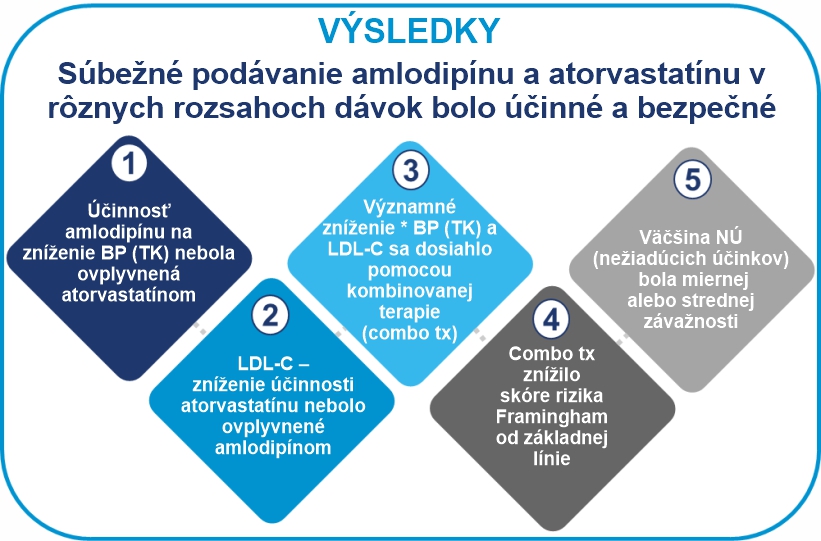 VÝSLEDKY

Súbežné podávanie amlodipínu a atorvastatínu v rôznych rozsahoch dávok bolo účinné a bezpečné

1

Účinnosť amlodipínu na zníženie BP (TK) nebola ovplyvnená atorvastatínom

2

LDL-C – zníženie účinnosti atorvastatínu nebolo ovplyvnené amlodipínom

3

Významné zníženie * BP (TK) a LDL-C sa dosiahlo pomocou kombinovanej terapie (combo tx)

4

Combo tx znížilo skóre rizika Framingham od základnej línie

5

Väčšina NÚ (nežiadúcich účinkov) bola miernej alebo strednej závažnosti